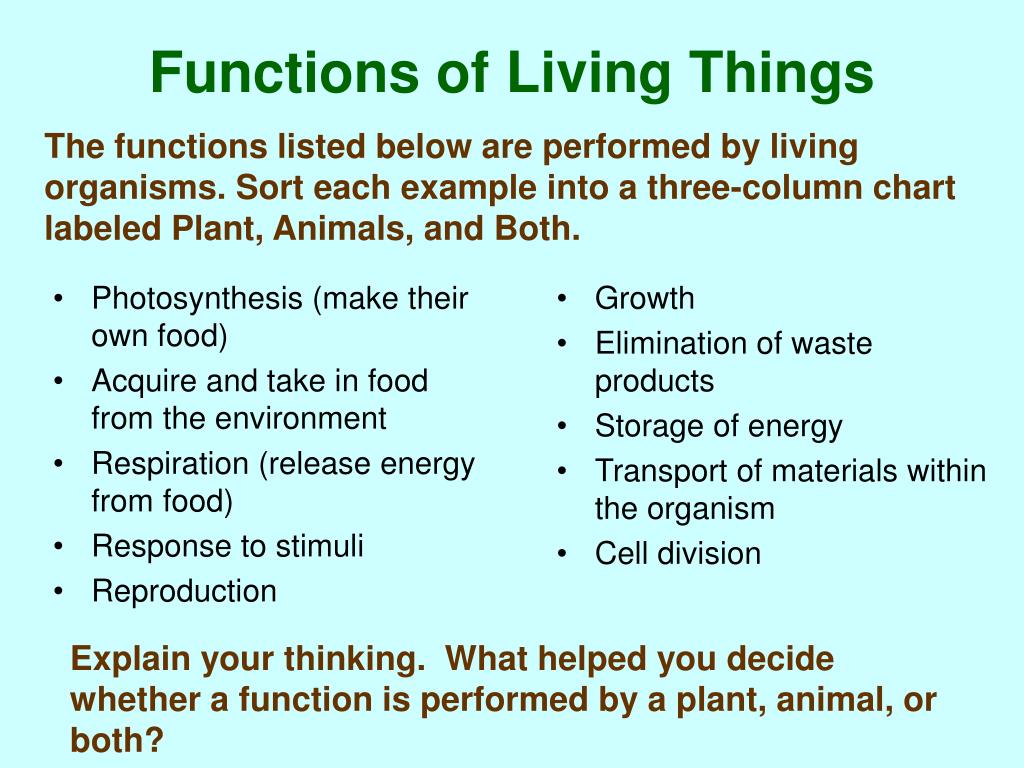 Functions of Living Things

The functions listed below are performed by living organisms. Sort each example into a three-column chart labeled Plant, Animals, and Both.

• Photosynthesis (make their own food)
• Acquire and take in food from the environment
• Respiration (release energy from food)
• Response to stimuli
• Reproduction

• Growth
• Elimination of waste products
• Storage of energy
• Transport of materials within the organism
• Cell division

Explain your thinking. What helped you decide whether a function is performed by a plant, animal, or both?